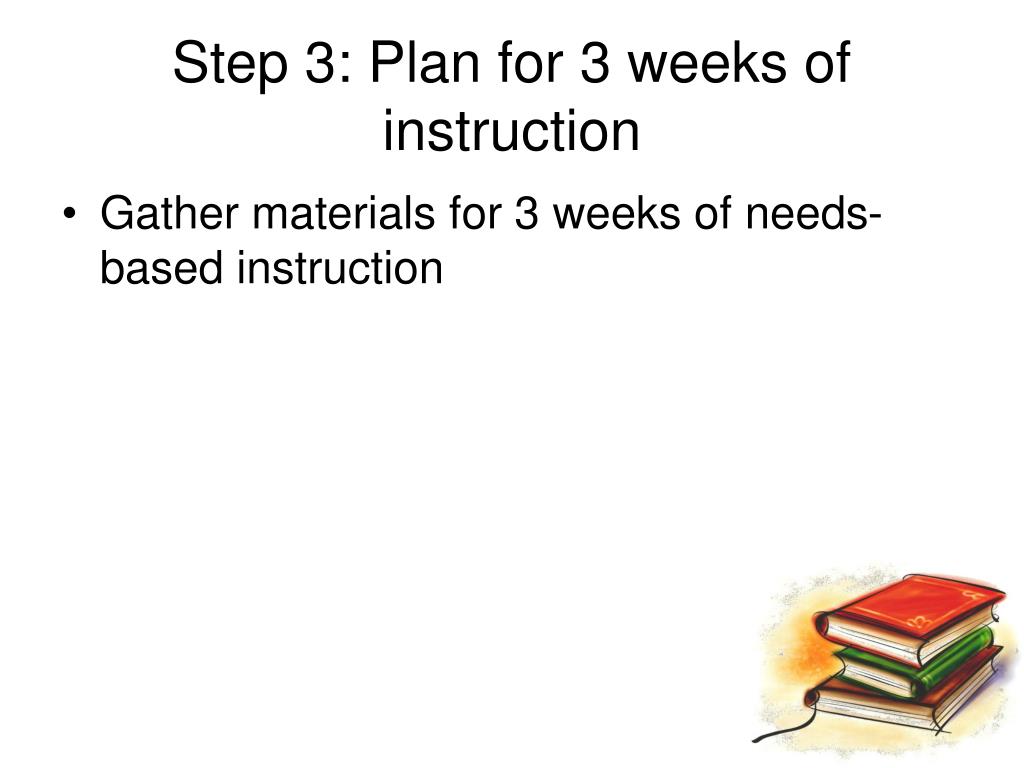 Step 3: Plan for 3 weeks of instruction

• Gather materials for 3 weeks of needs-based instruction